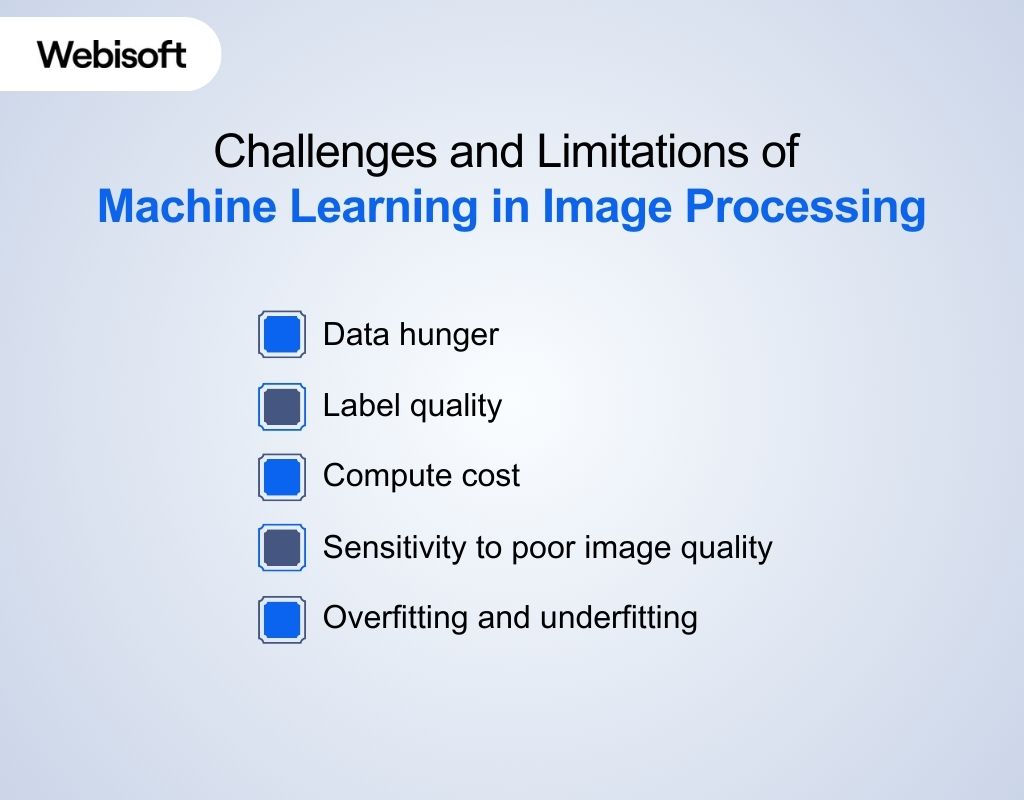 Webisoft

Challenges and Limitations of
Machine Learning in Image Processing

Data hunger

Label quality

Compute cost

Sensitivity to poor image quality

Overfitting and underfitting